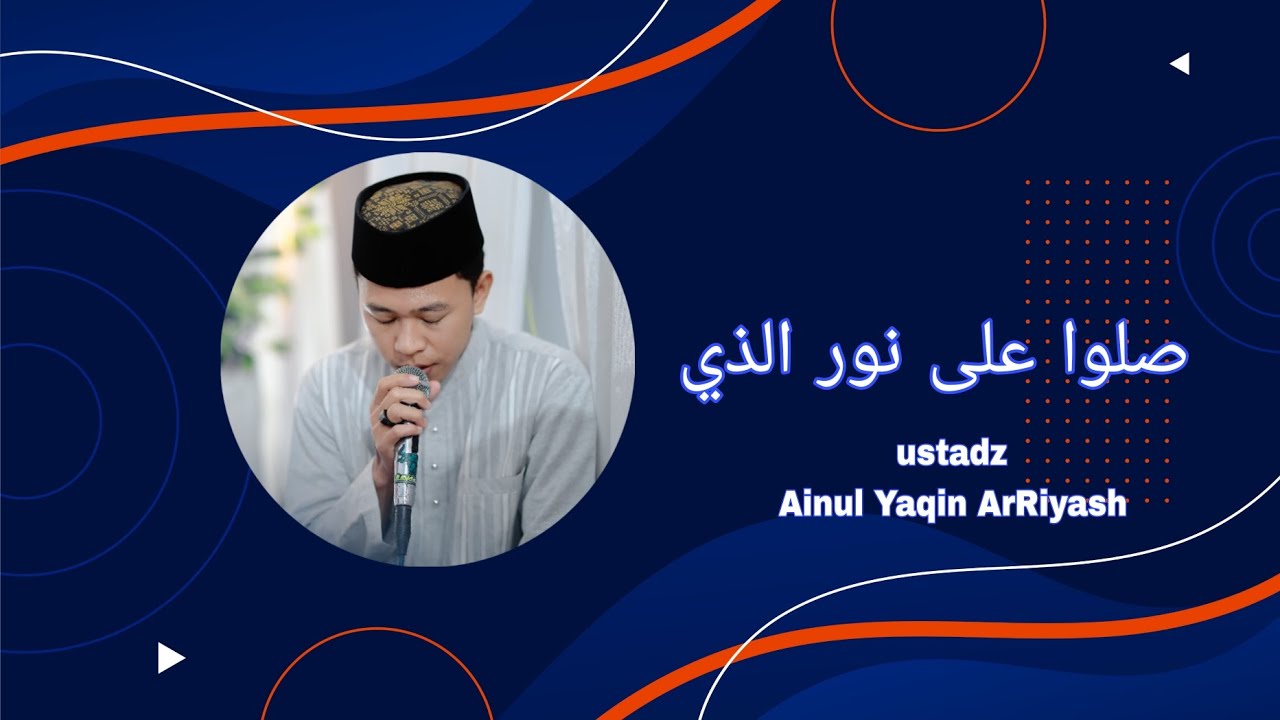 صلوا على نور الذي

ustadz
Ainul Yaqin ArRiyash